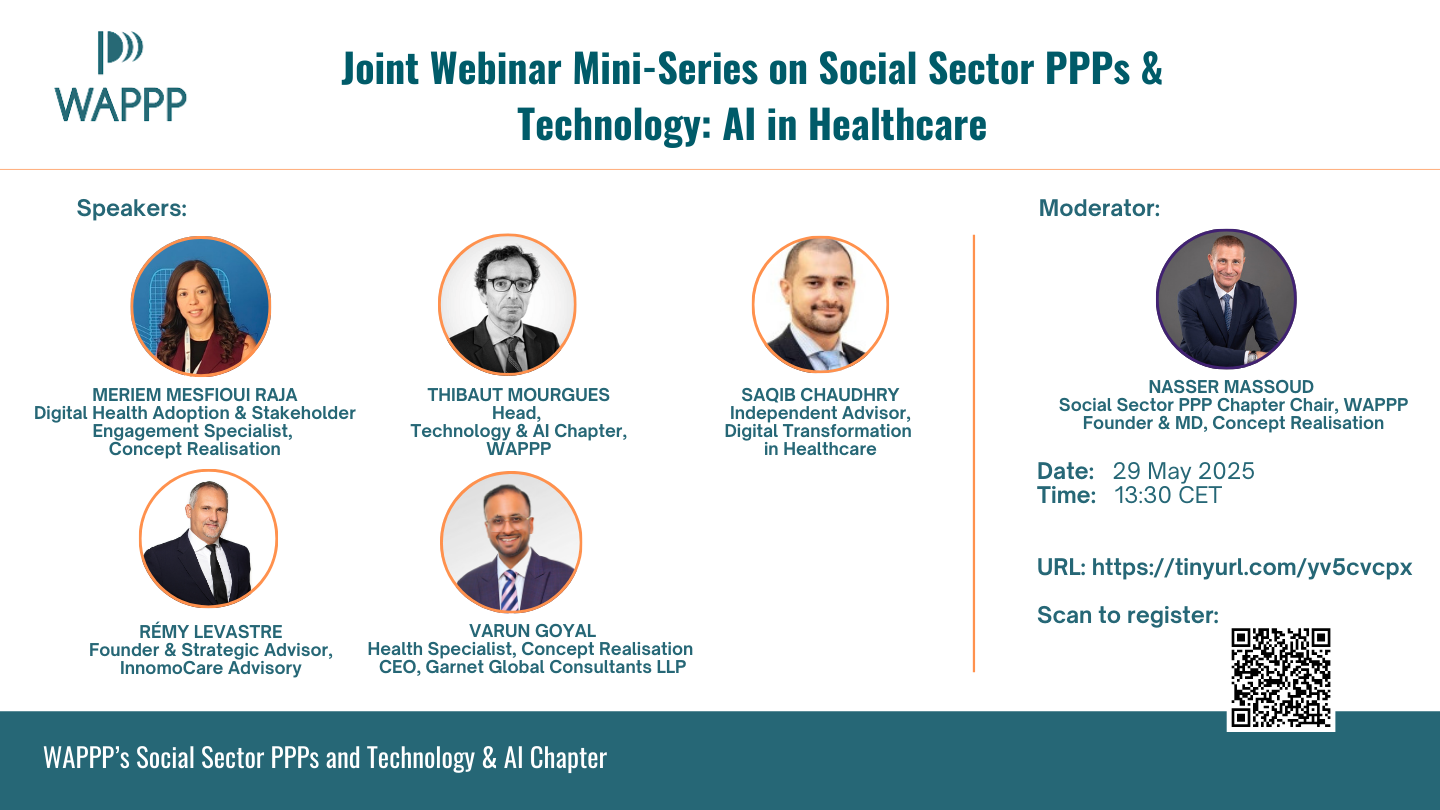 WAPPP

Joint Webinar Mini-Series on Social Sector PPPs & Technology: AI in Healthcare

Speakers:

MERIEM MESFIOUI RAJA
Digital Health Adoption & Stakeholder Engagement Specialist, Concept Realisation

THIBAUT MOURGUES
Head, Technology & AI Chapter, WAPPP

SAQIB CHAUDHRY
Independent Advisor, Digital Transformation in Healthcare

RÉMY LEVASTRE
Founder & Strategic Advisor, InnomoCare Advisory

VARUN GOYAL
Health Specialist, Concept Realisation
CEO, Garnet Global Consultants LLP

Moderator:

NASSER MASSOUD
Social Sector PPP Chapter Chair, WAPPP
Founder & MD, Concept Realisation

Date: 29 May 2025
Time: 13:30 CET

URL: https://tinyurl.com/yv5cvcpx

Scan to register:

WAPPP's Social Sector PPPs and Technology & AI Chapter